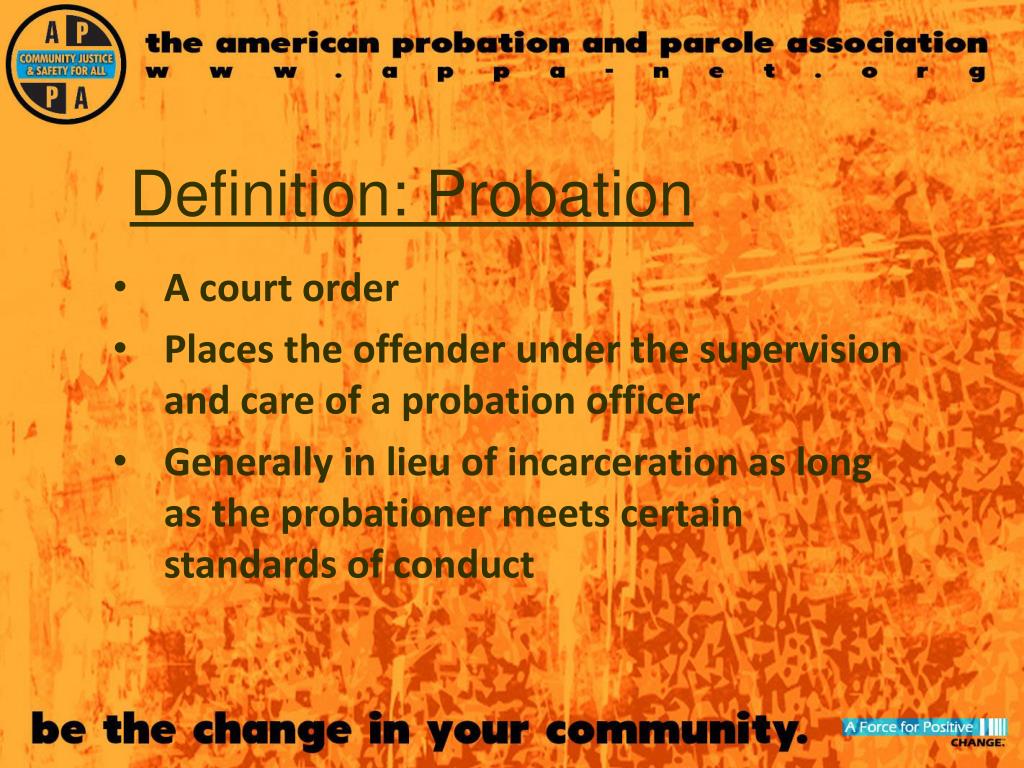 A P
COMMUNITY JUSTICE & SAFETY FOR ALL
P A

the american probation and parole association
w w w . a p p a - n e t . o r g

Definition: Probation

• A court order
• Places the offender under the supervision and care of a probation officer
• Generally in lieu of incarceration as long as the probationer meets certain standards of conduct

be the change in your community.

A Force for Positive CHANGE.